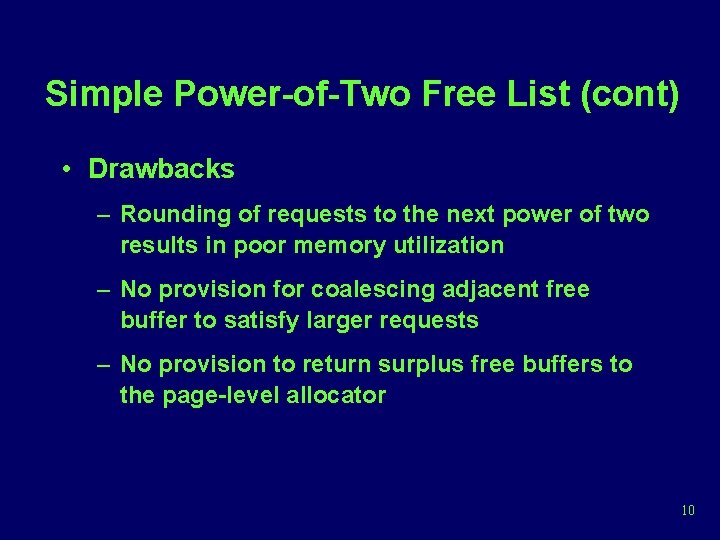 Simple Power-of-Two Free List (cont)

• Drawbacks

– Rounding of requests to the next power of two results in poor memory utilization

– No provision for coalescing adjacent free buffer to satisfy larger requests

– No provision to return surplus free buffers to the page-level allocator

10